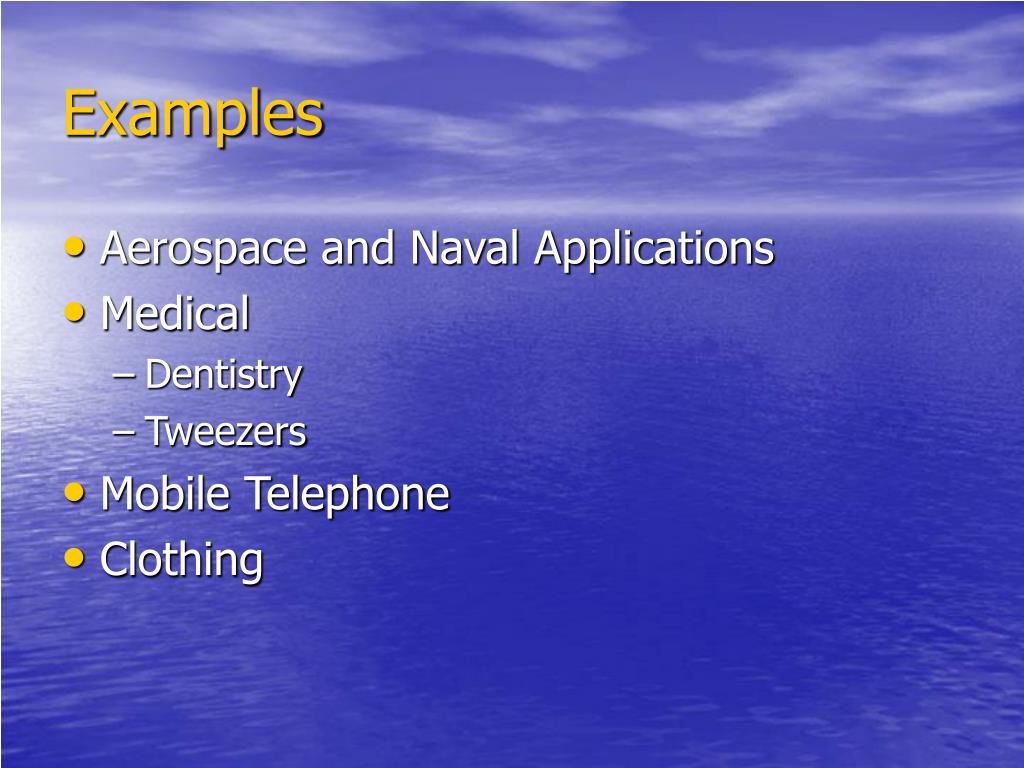 Examples

• Aerospace and Naval Applications
• Medical
– Dentistry
– Tweezers
• Mobile Telephone
• Clothing